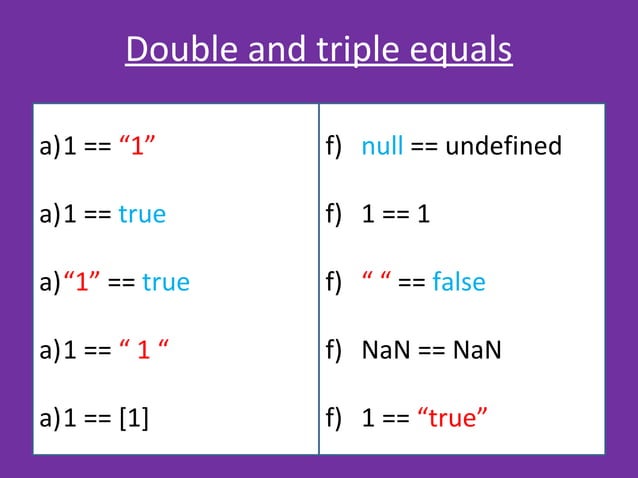 Double and triple equals

a) 1 == “1”

a) 1 == true

a) “1” == true

a) 1 == “ 1 “

a) 1 == [1]

f) null == undefined

f) 1 == 1

f) “ “ == false

f) NaN == NaN

f) 1 == “true”